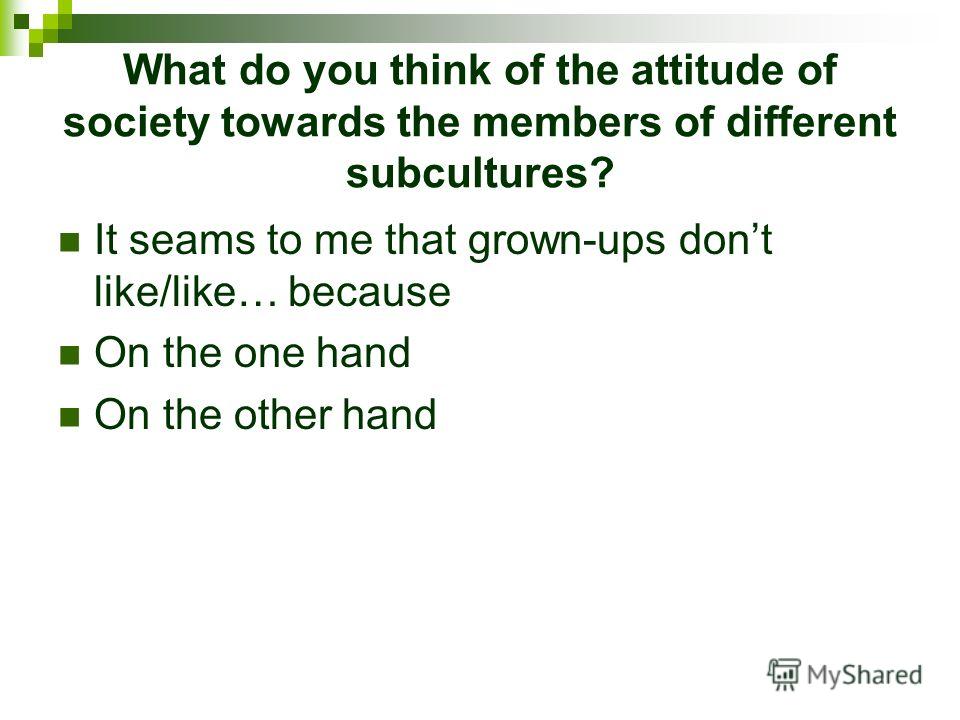 What do you think of the attitude of society towards the members of different subcultures?

It seams to me that grown-ups don’t like/like… because

On the one hand

On the other hand

MyShared